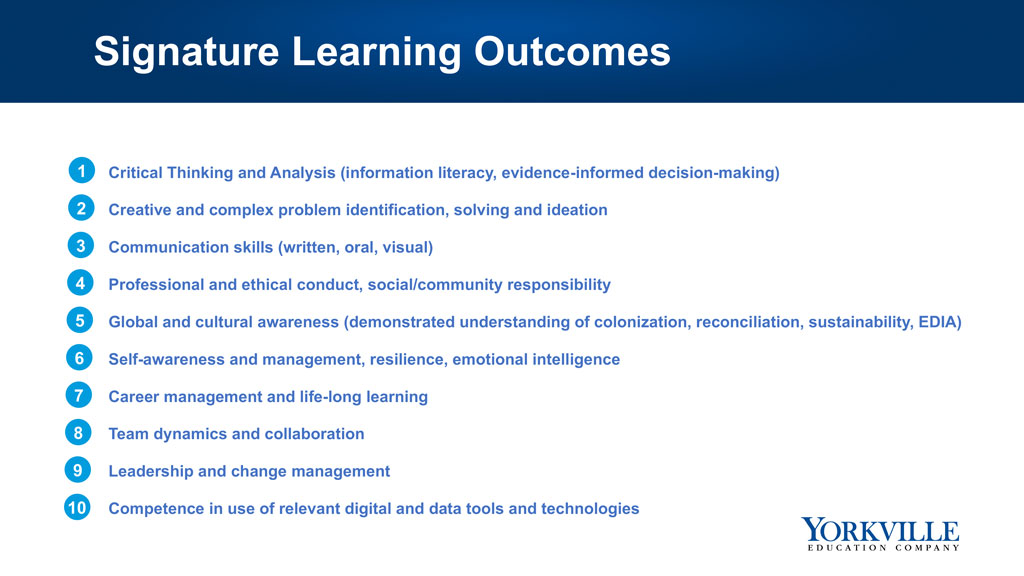 Signature Learning Outcomes

1 Critical Thinking and Analysis (information literacy, evidence-informed decision-making)

2 Creative and complex problem identification, solving and ideation

3 Communication skills (written, oral, visual)

4 Professional and ethical conduct, social/community responsibility

5 Global and cultural awareness (demonstrated understanding of colonization, reconciliation, sustainability, EDIA)

6 Self-awareness and management, resilience, emotional intelligence

7 Career management and life-long learning

8 Team dynamics and collaboration

9 Leadership and change management

10 Competence in use of relevant digital and data tools and technologies

YORKVILLE
EDUCATION COMPANY